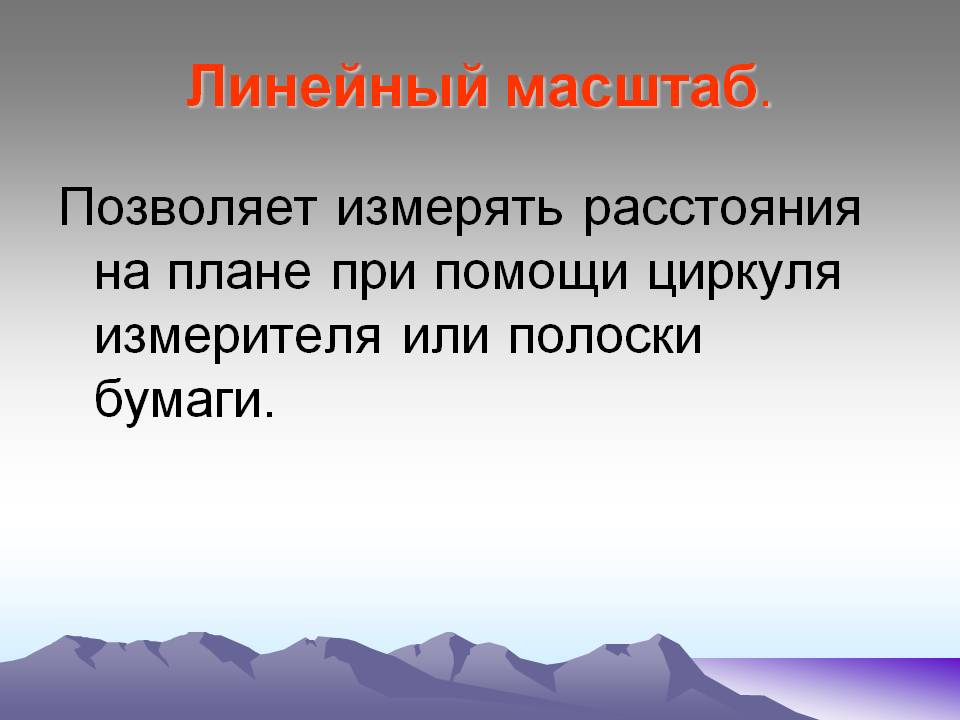 Линейный масштаб.

Позволяет измерять расстояния на плане при помощи циркуля измерителя или полоски бумаги.